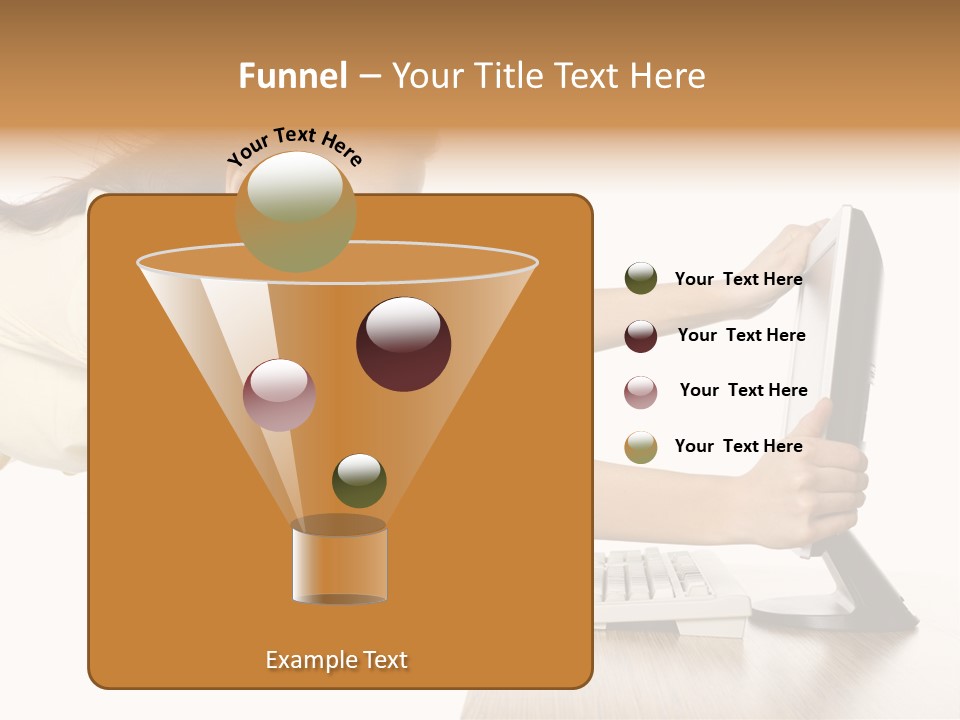 Funnel – Your Title Text Here

Your Text Here

Your Text Here

Your Text Here

Your Text Here

Your Text Here

Example Text